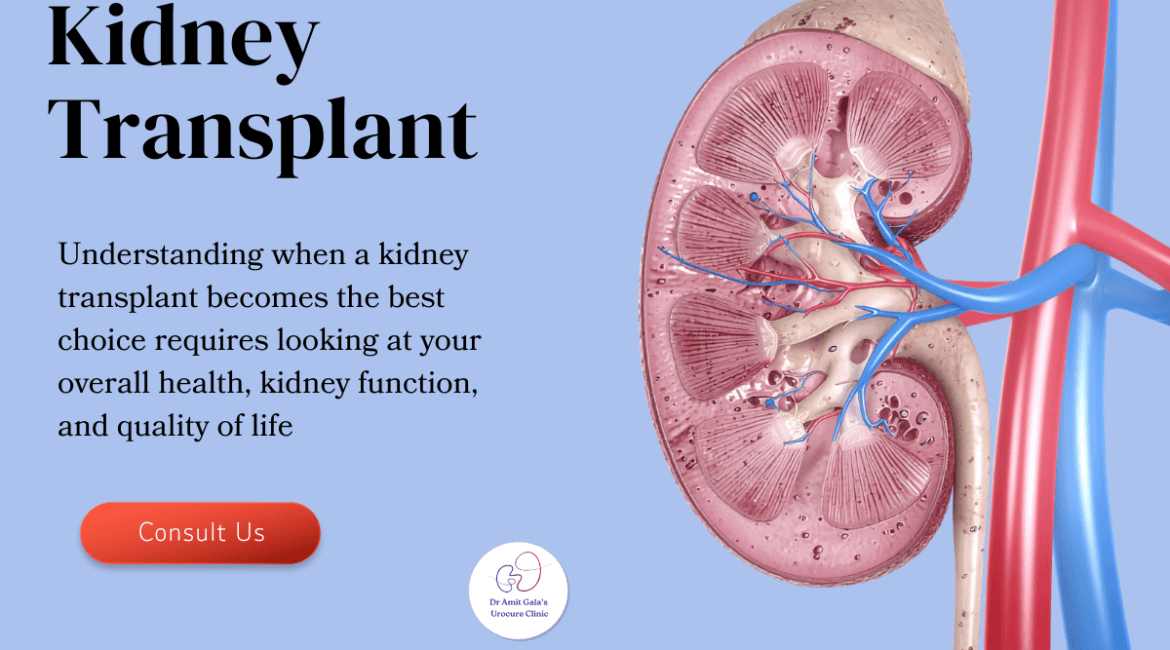 Kidney Transplant

Understanding when a kidney transplant becomes the best choice requires looking at your overall health, kidney function, and quality of life

Consult Us

Dr Amit Gala's
Urocure Clinic